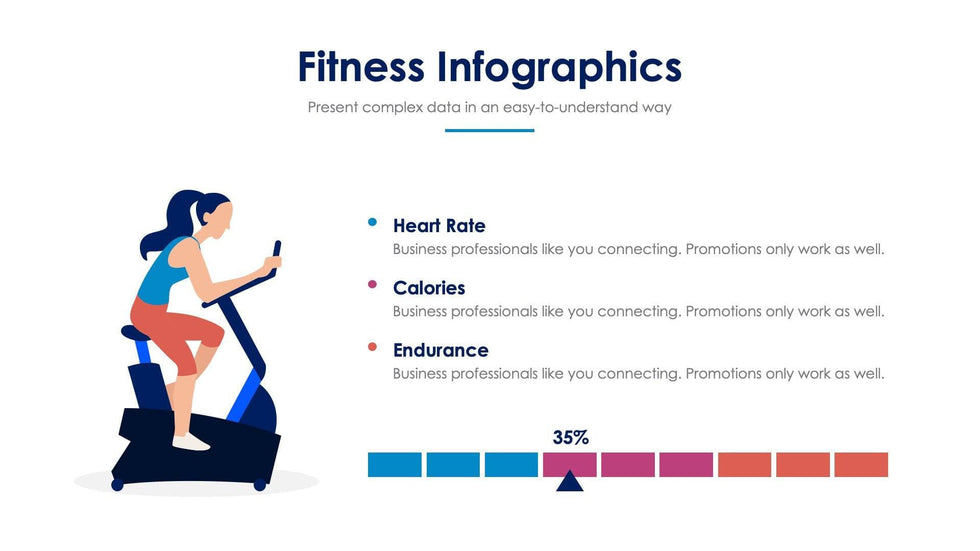 Fitness Infographics

Present complex data in an easy-to-understand way

Heart Rate
Business professionals like you connecting. Promotions only work as well.

Calories
Business professionals like you connecting. Promotions only work as well.

Endurance
Business professionals like you connecting. Promotions only work as well.

35%